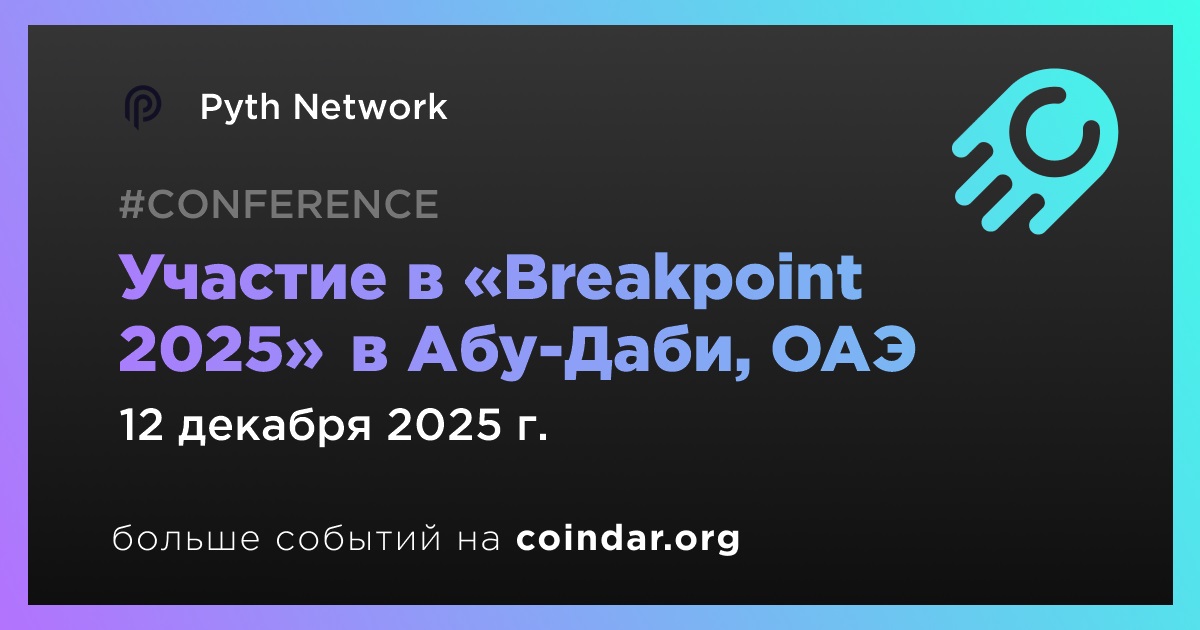 Pyth Network

#CONFERENCE

Участие в «Breakpoint 2025» в Абу-Даби, ОАЭ

12 декабря 2025 г.

больше событий на coindar.org